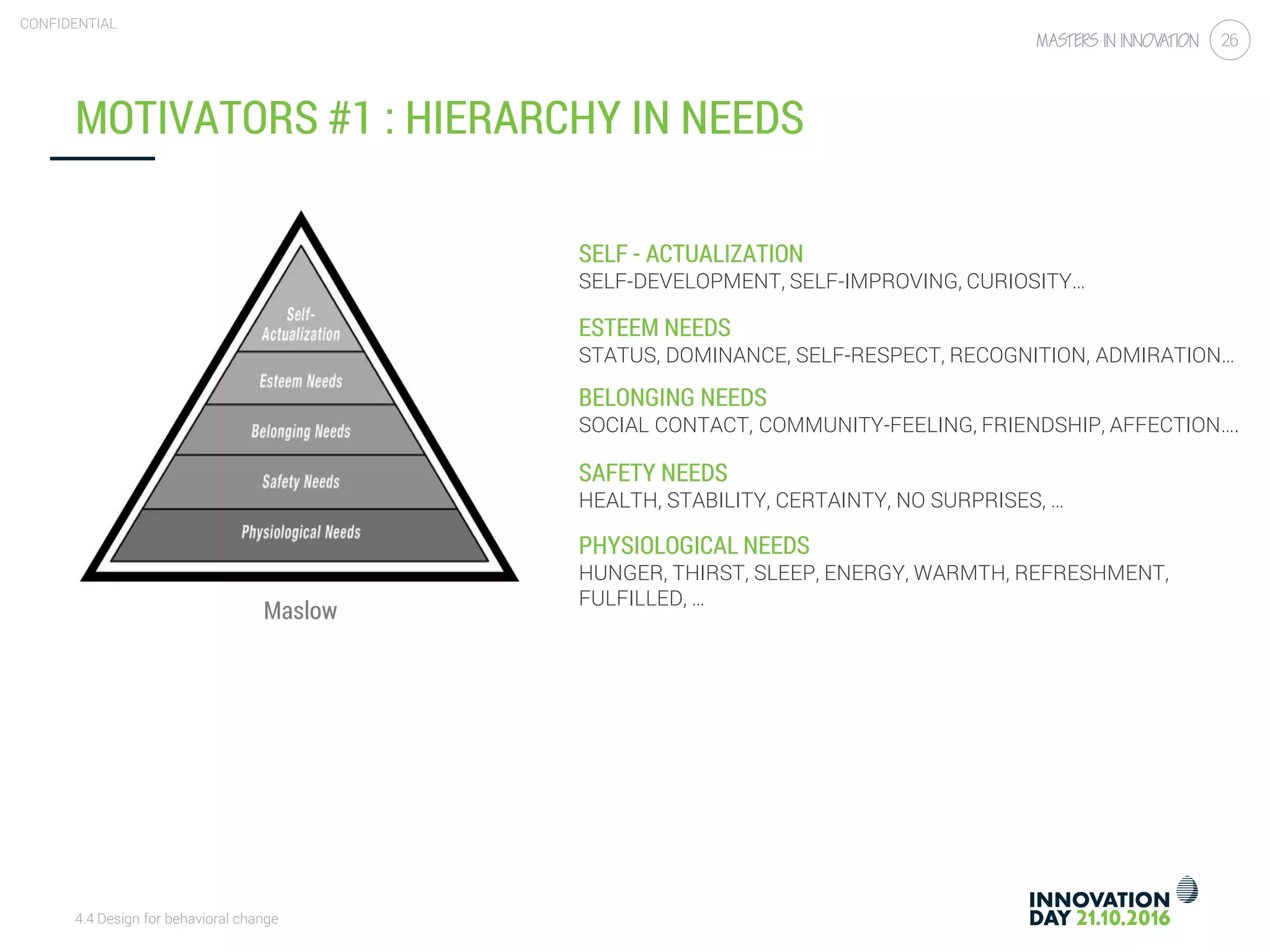 CONFIDENTIAL

MASTERS IN INNOVATION 26

MOTIVATORS #1 : HIERARCHY IN NEEDS

Self-Actualization

Esteem Needs

Belonging Needs

Safety Needs

Physiological Needs

Maslow

SELF - ACTUALIZATION
SELF-DEVELOPMENT, SELF-IMPROVING, CURIOSITY...

ESTEEM NEEDS
STATUS, DOMINANCE, SELF-RESPECT, RECOGNITION, ADMIRATION...

BELONGING NEEDS
SOCIAL CONTACT, COMMUNITY-FEELING, FRIENDSHIP, AFFECTION....

SAFETY NEEDS
HEALTH, STABILITY, CERTAINTY, NO SURPRISES, ...

PHYSIOLOGICAL NEEDS
HUNGER, THIRST, SLEEP, ENERGY, WARMTH, REFRESHMENT, FULFILLED, ...

4.4 Design for behavioral change

INNOVATION DAY 21.10.2016